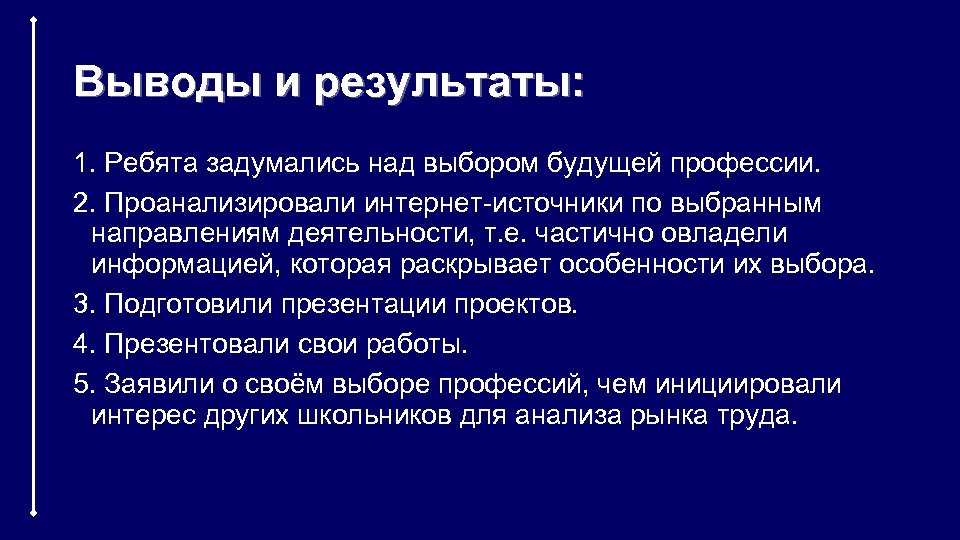 Выводы и результаты:

1. Ребята задумались над выбором будущей профессии.

2. Проанализировали интернет-источники по выбранным направлениям деятельности, т.е. частично овладели информацией, которая раскрывает особенности их выбора.

3. Подготовили презентации проектов.

4. Презентовали свои работы.

5. Заявили о своём выборе профессий, чем инициировали интерес других школьников для анализа рынка труда.